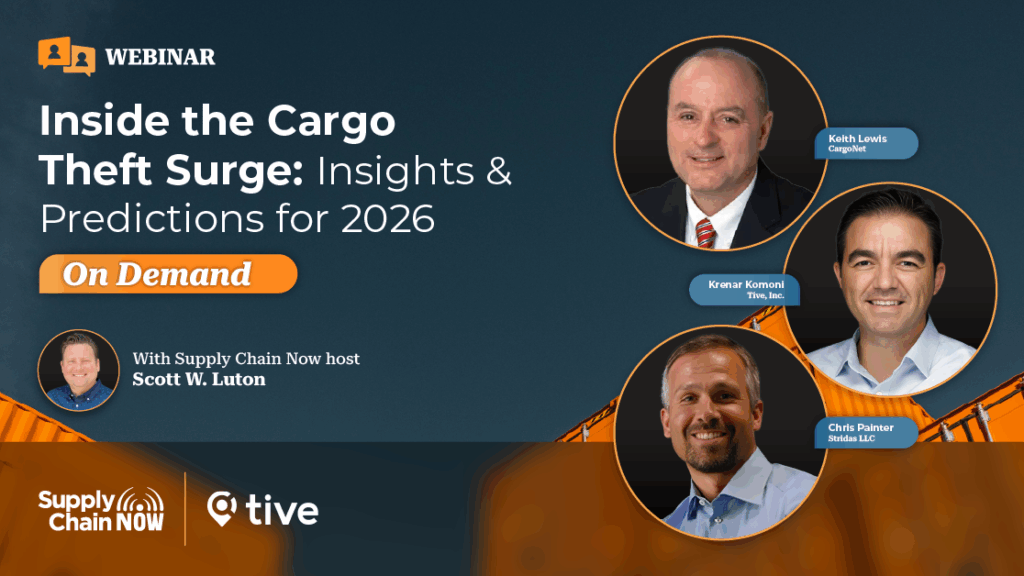 WEBINAR

Inside the Cargo Theft Surge: Insights & Predictions for 2026

On Demand

With Supply Chain Now host
Scott W. Luton

Keith Lewis
CargoNet

Krenar Komoni
Tive, Inc.

Chris Painter
Stridas LLC

Supply Chain NOW

tive